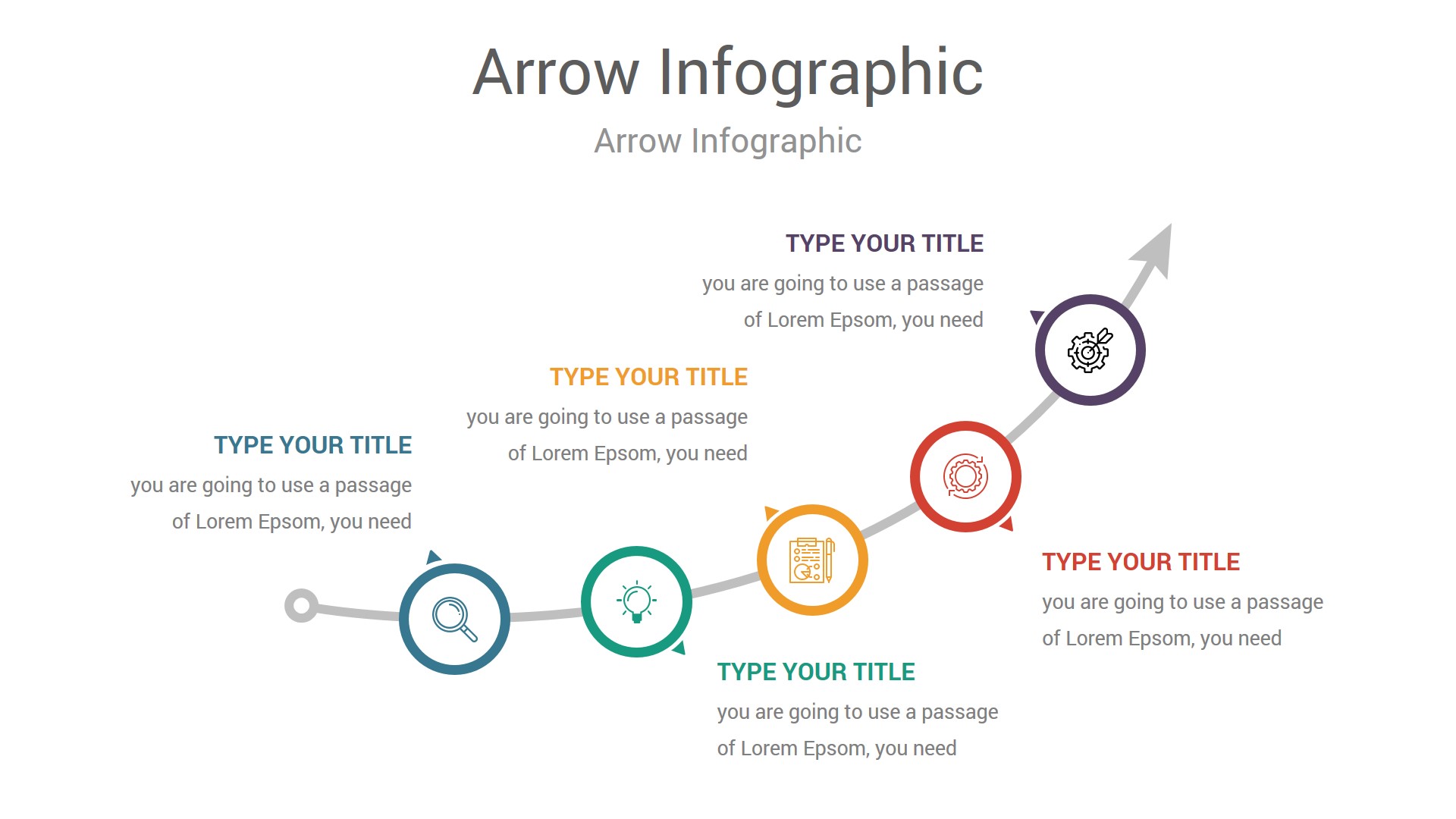 Arrow Infographic

Arrow Infographic

TYPE YOUR TITLE

you are going to use a passage of Lorem Epsom, you need

TYPE YOUR TITLE

you are going to use a passage of Lorem Epsom, you need

TYPE YOUR TITLE

you are going to use a passage of Lorem Epsom, you need

TYPE YOUR TITLE

you are going to use a passage of Lorem Epsom, you need

TYPE YOUR TITLE

you are going to use a passage of Lorem Epsom, you need